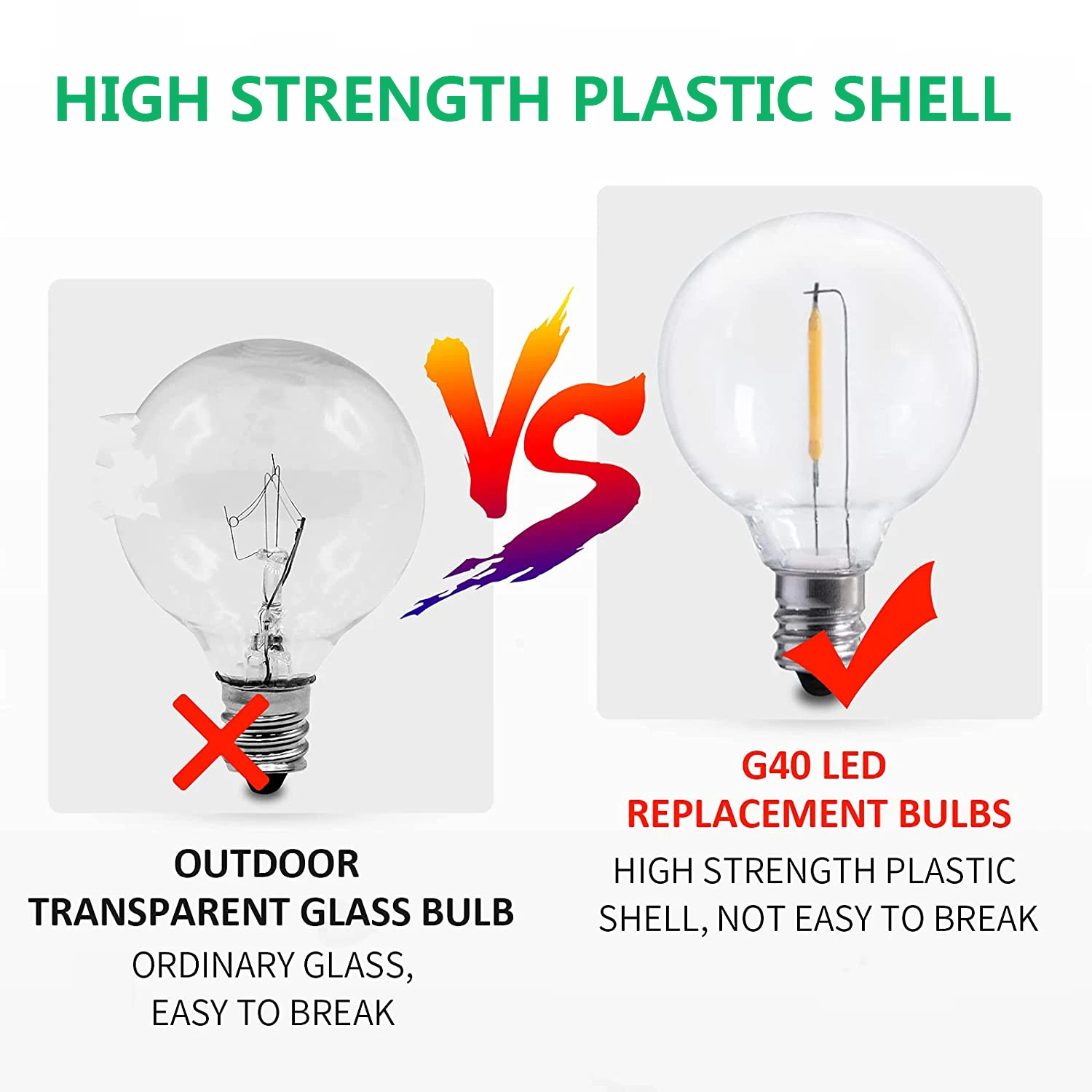 HIGH STRENGTH PLASTIC SHELL

VS

OUTDOOR
TRANSPARENT GLASS BULB
ORDINARY GLASS,
EASY TO BREAK

G40 LED
REPLACEMENT BULBS
HIGH STRENGTH PLASTIC
SHELL, NOT EASY TO BREAK